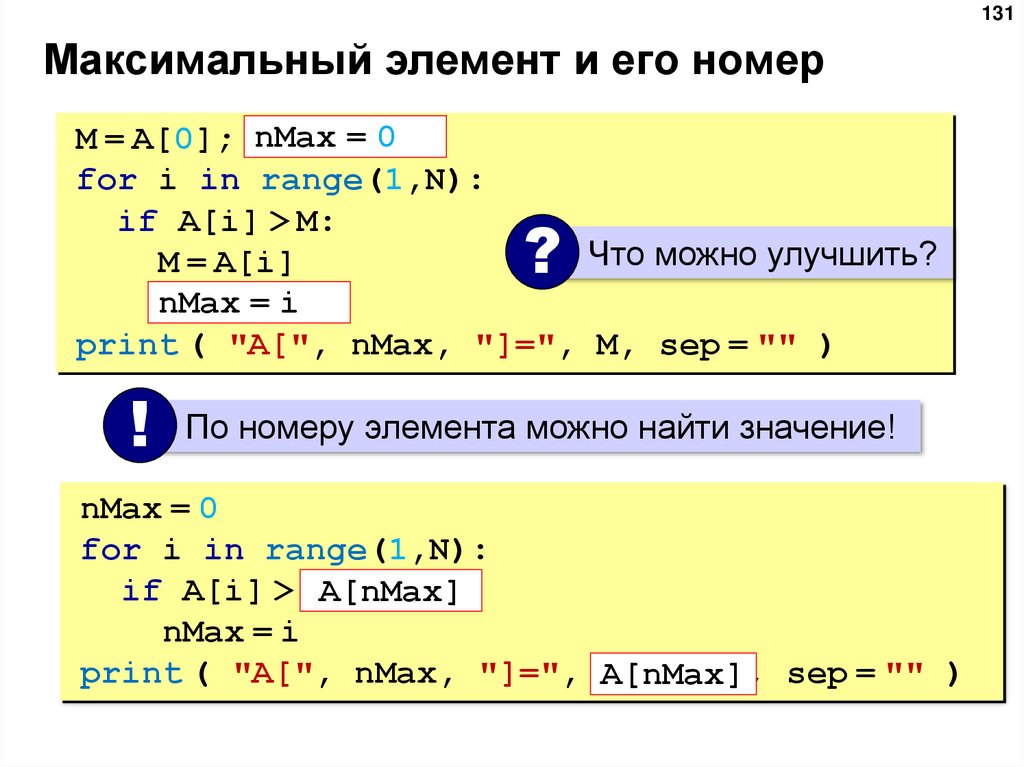 131

Максимальный элемент и его номер

M = A[0]; nMax = 0
for i in range(1,N):
  if A[i] > M:
    M = A[i]
    nMax = i
print ( "A[", nMax, "]=", M, sep = "" )

? Что можно улучшить?

! По номеру элемента можно найти значение!

nMax = 0
for i in range(1,N):
  if A[i] > A[nMax]
    nMax = i
print ( "A[", nMax, "]=", A[nMax], sep = "" )